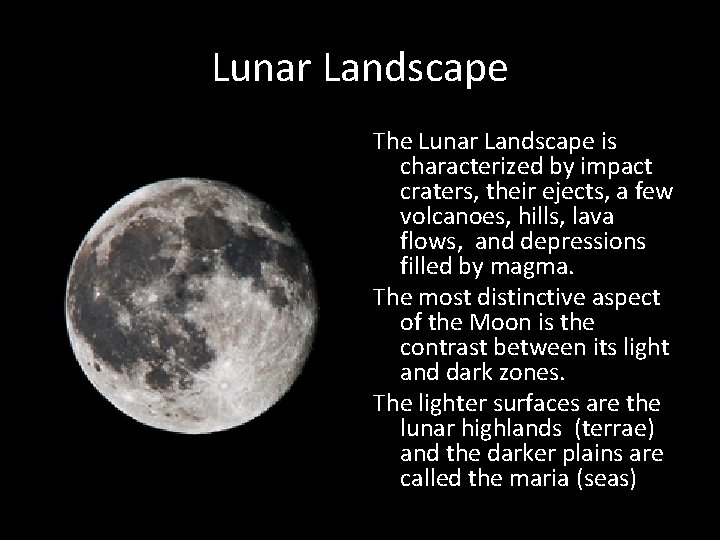 Lunar Landscape

The Lunar Landscape is characterized by impact craters, their ejects, a few volcanoes, hills, lava flows, and depressions filled by magma.

The most distinctive aspect of the Moon is the contrast between its light and dark zones.

The lighter surfaces are the lunar highlands (terrae) and the darker plains are called the maria (seas)